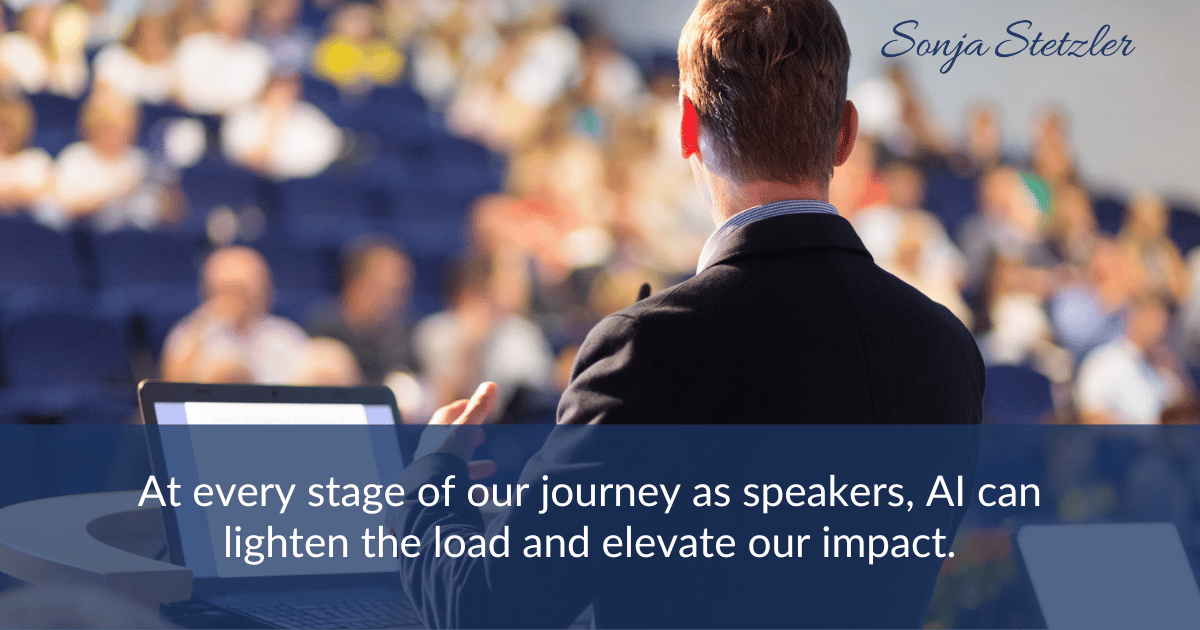 Sonja Stetzler

At every stage of our journey as speakers, AI can lighten the load and elevate our impact.